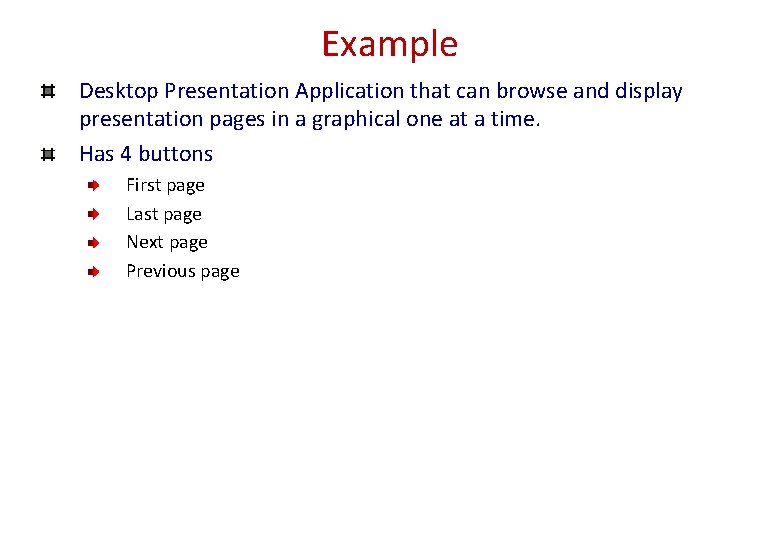 Example

Desktop Presentation Application that can browse and display presentation pages in a graphical one at a time.

Has 4 buttons

First page

Last page

Next page

Previous page